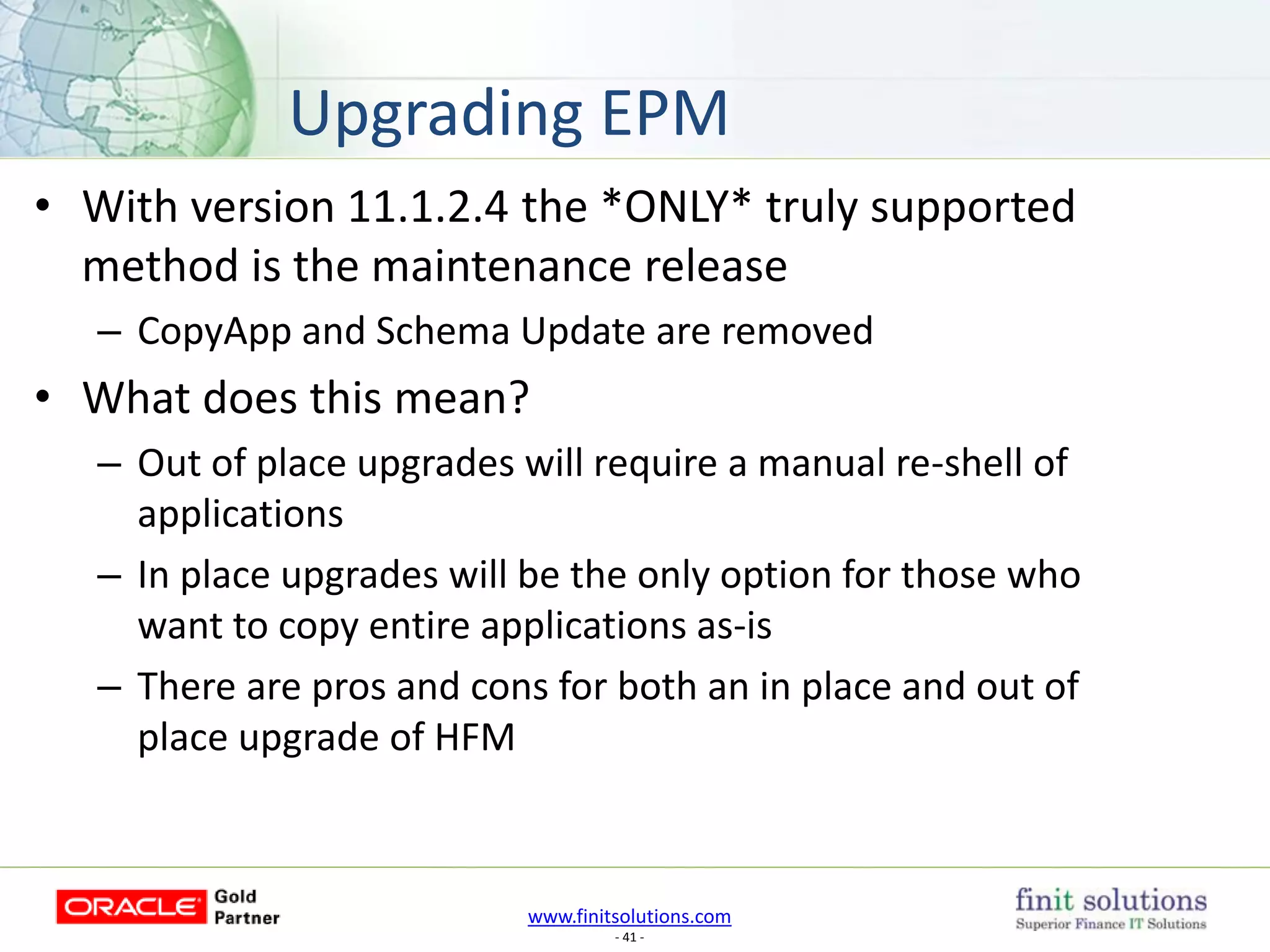 Upgrading EPM

• With version 11.1.2.4 the *ONLY* truly supported method is the maintenance release
  – CopyApp and Schema Update are removed
• What does this mean?
  – Out of place upgrades will require a manual re-shell of applications
  – In place upgrades will be the only option for those who want to copy entire applications as-is
  – There are pros and cons for both an in place and out of place upgrade of HFM

ORACLE Gold Partner

www.finitsolutions.com
- 41 -

finit solutions
Superior Finance IT Solutions